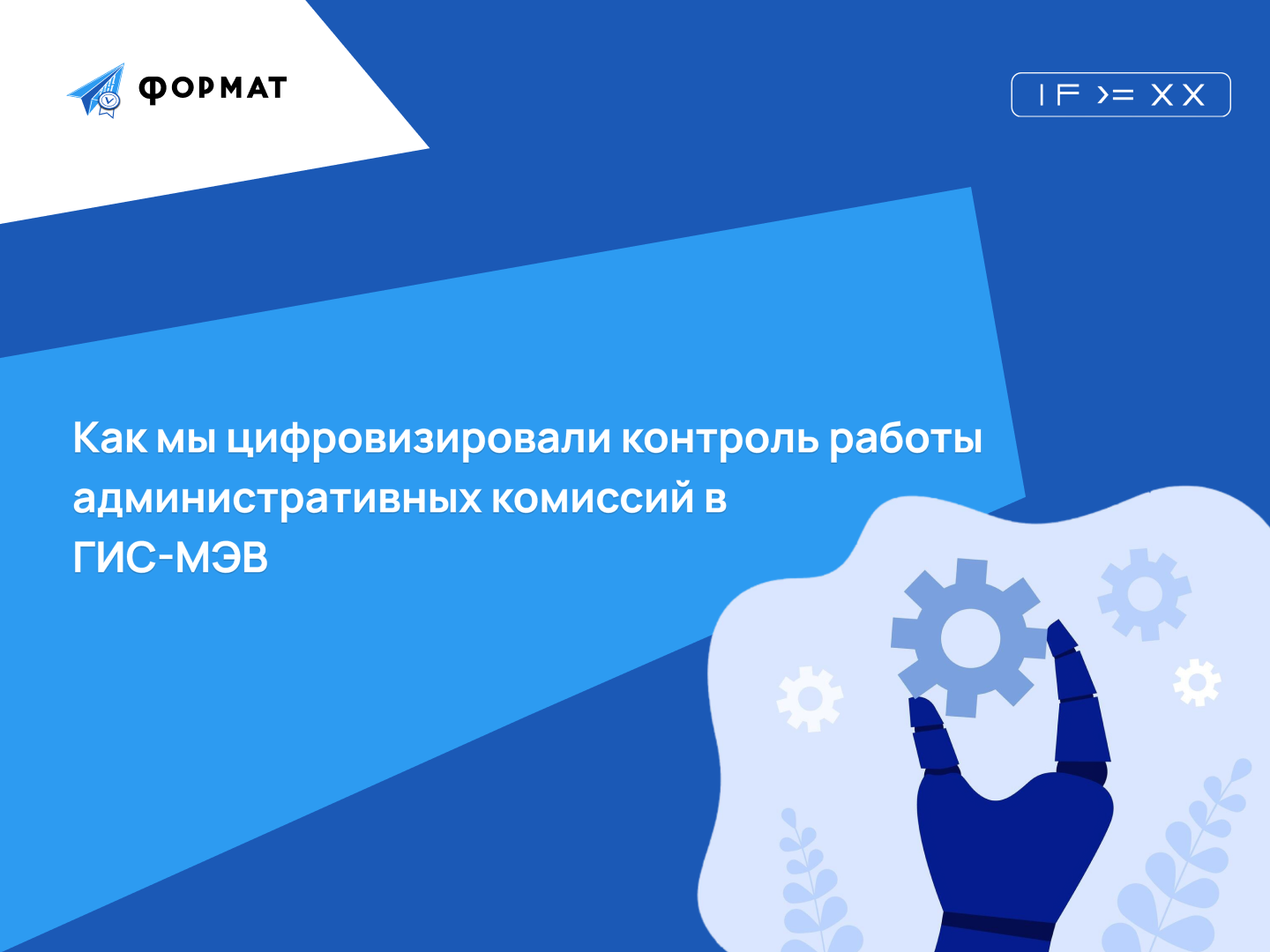 ФОРМАТ

IF >= XX

Как мы цифровизировали контроль работы административных комиссий в ГИС-МЭВ